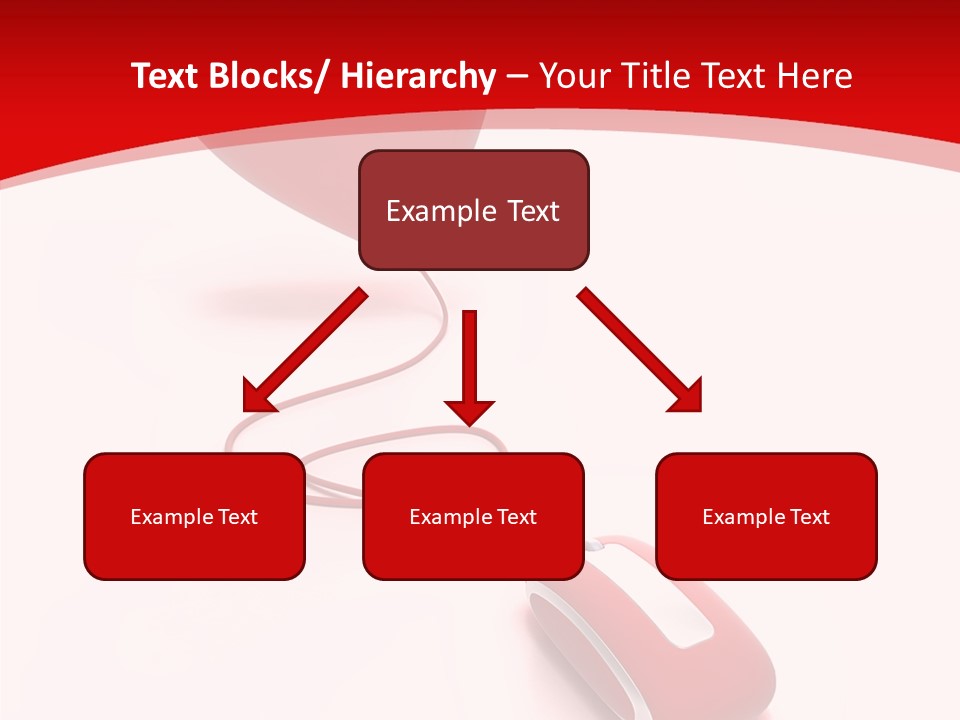 Text Blocks/ Hierarchy – Your Title Text Here

Example Text

Example Text

Example Text

Example Text